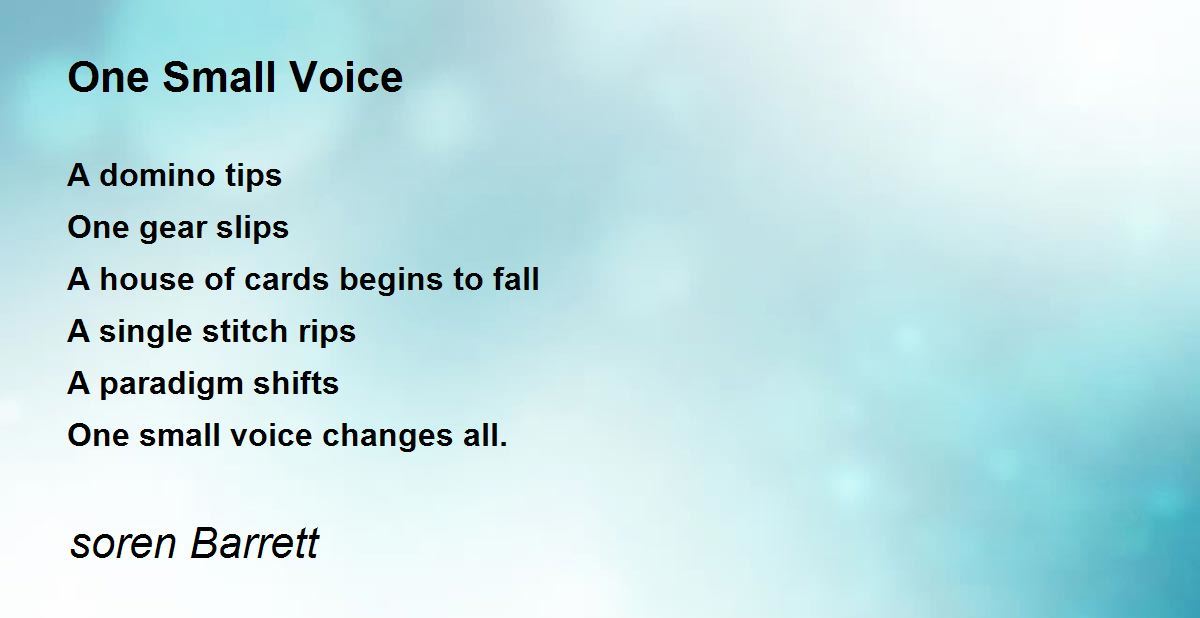 One Small Voice

A domino tips
One gear slips
A house of cards begins to fall
A single stitch rips
A paradigm shifts
One small voice changes all.

soren Barrett